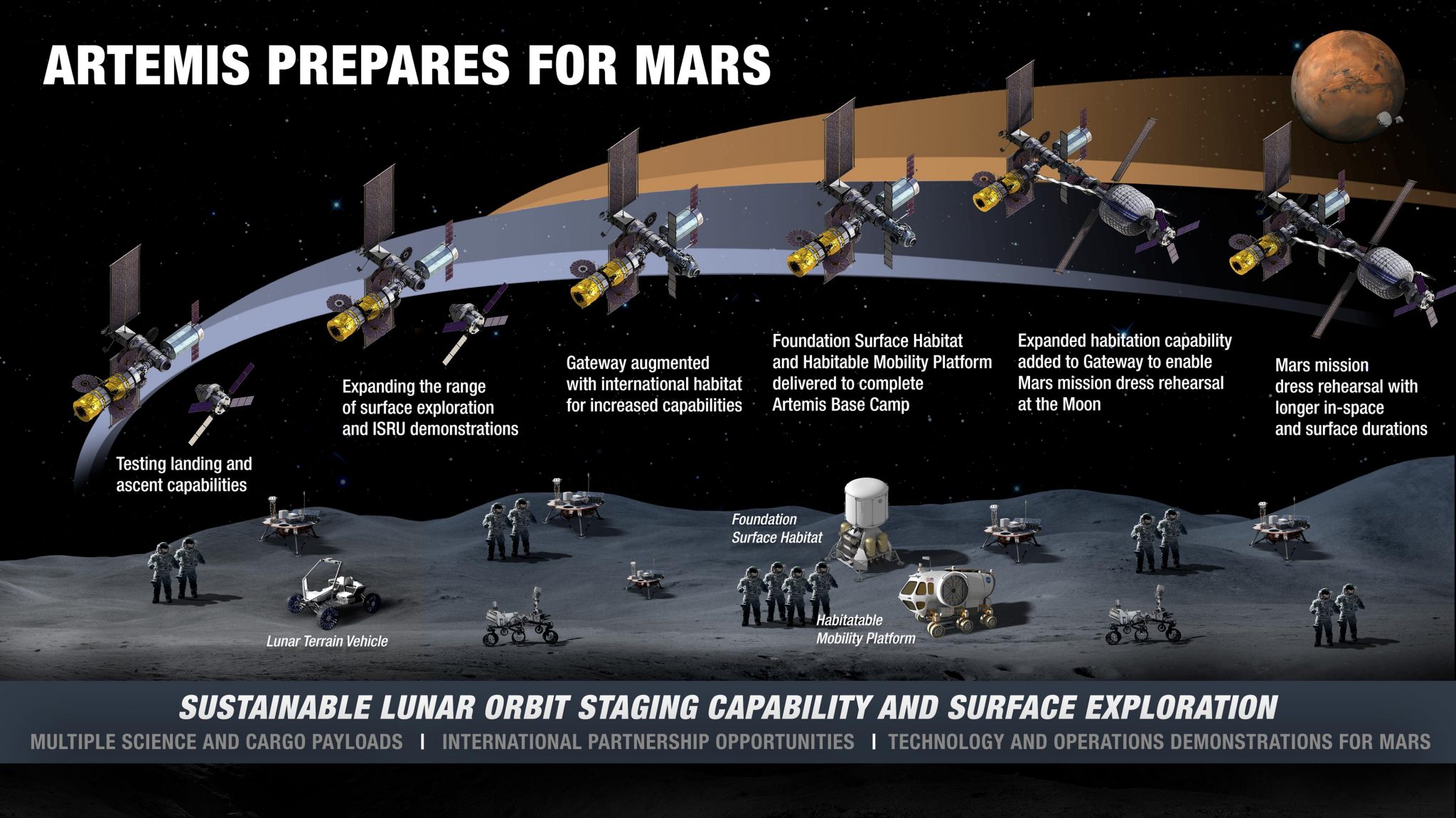 ARTEMIS PREPARES FOR MARS

Testing landing and ascent capabilities

Expanding the range of surface exploration and ISRU demonstrations

Gateway augmented with international habitat for increased capabilities

Foundation Surface Habitat and Habitable Mobility Platform delivered to complete Artemis Base Camp

Expanded habitation capability added to Gateway to enable Mars mission dress rehearsal at the Moon

Mars mission dress rehearsal with longer in-space and surface durations

Lunar Terrain Vehicle

Foundation Surface Habitat

Habitatable Mobility Platform

SUSTAINABLE LUNAR ORBIT STAGING CAPABILITY AND SURFACE EXPLORATION

MULTIPLE SCIENCE AND CARGO PAYLOADS | INTERNATIONAL PARTNERSHIP OPPORTUNITIES | TECHNOLOGY AND OPERATIONS DEMONSTRATIONS FOR MARS